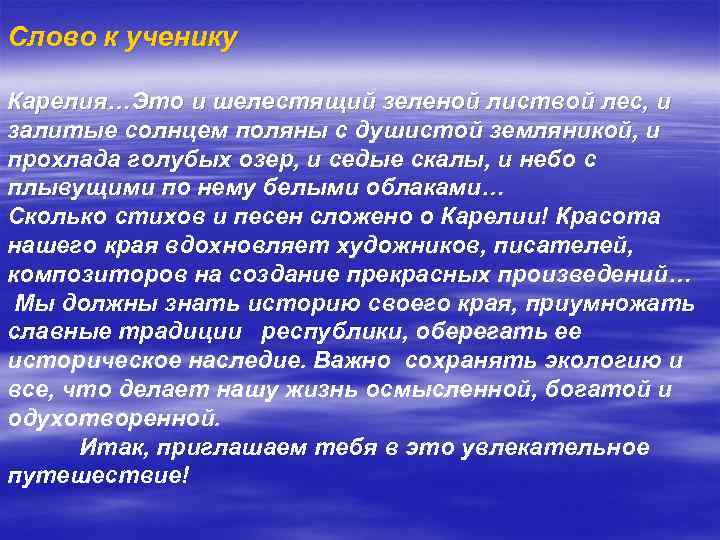 Слово к ученику

Карелия…Это и шелестящий зеленой листвой лес, и залитые солнцем поляны с душистой земляникой, и прохлада голубых озер, и седые скалы, и небо с плывущими по нему белыми облаками…
Сколько стихов и песен сложено о Карелии! Красота нашего края вдохновляет художников, писателей, композиторов на создание прекрасных произведений…
Мы должны знать историю своего края, приумножать славные традиции республики, оберегать ее историческое наследие. Важно сохранять экологию и все, что делает нашу жизнь осмысленной, богатой и одухотворенной.
Итак, приглашаем тебя в это увлекательное путешествие!